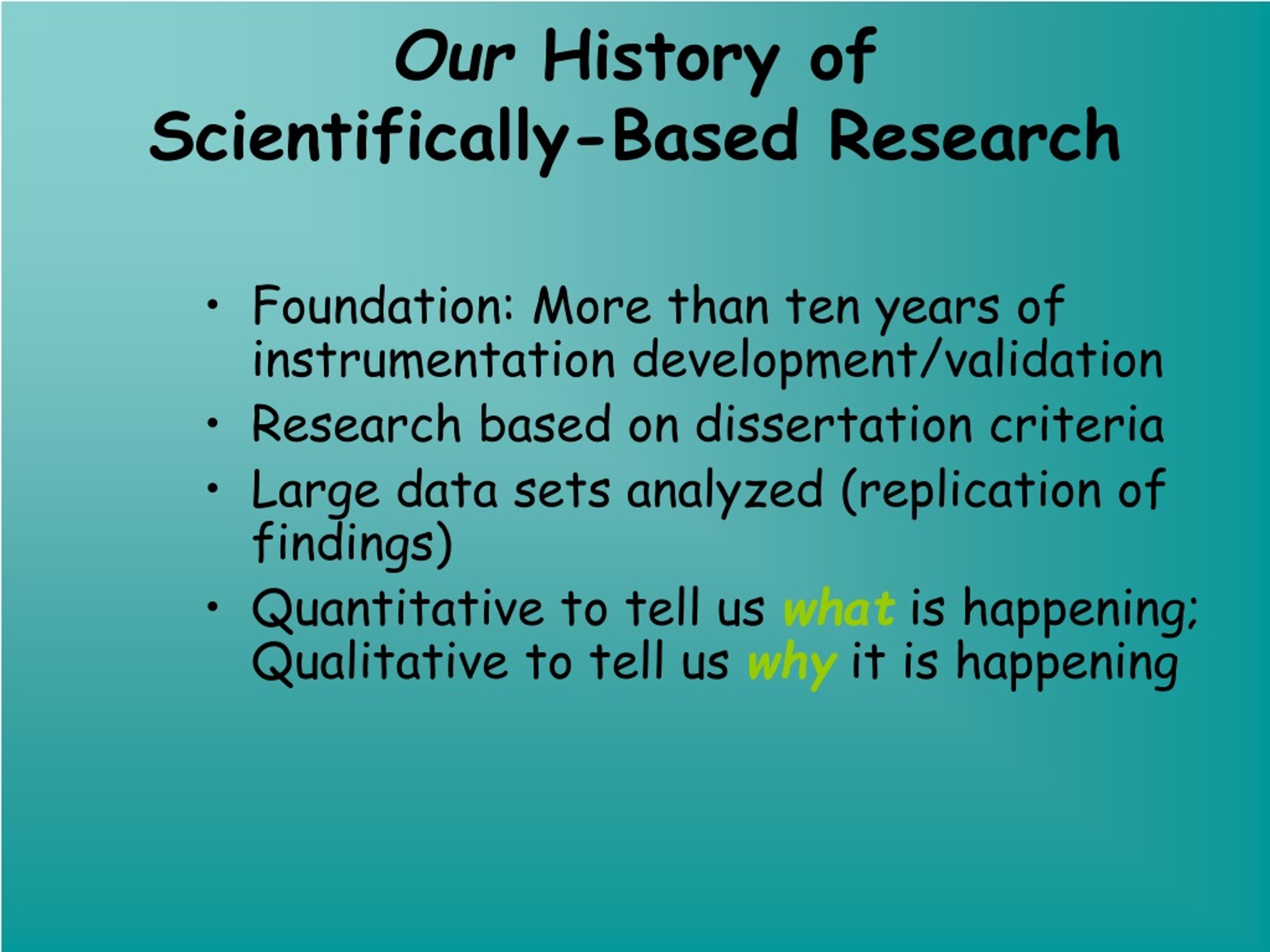 Our History of Scientifically-Based Research

• Foundation: More than ten years of instrumentation development/validation
• Research based on dissertation criteria
• Large data sets analyzed (replication of findings)
• Quantitative to tell us what is happening; Qualitative to tell us why it is happening